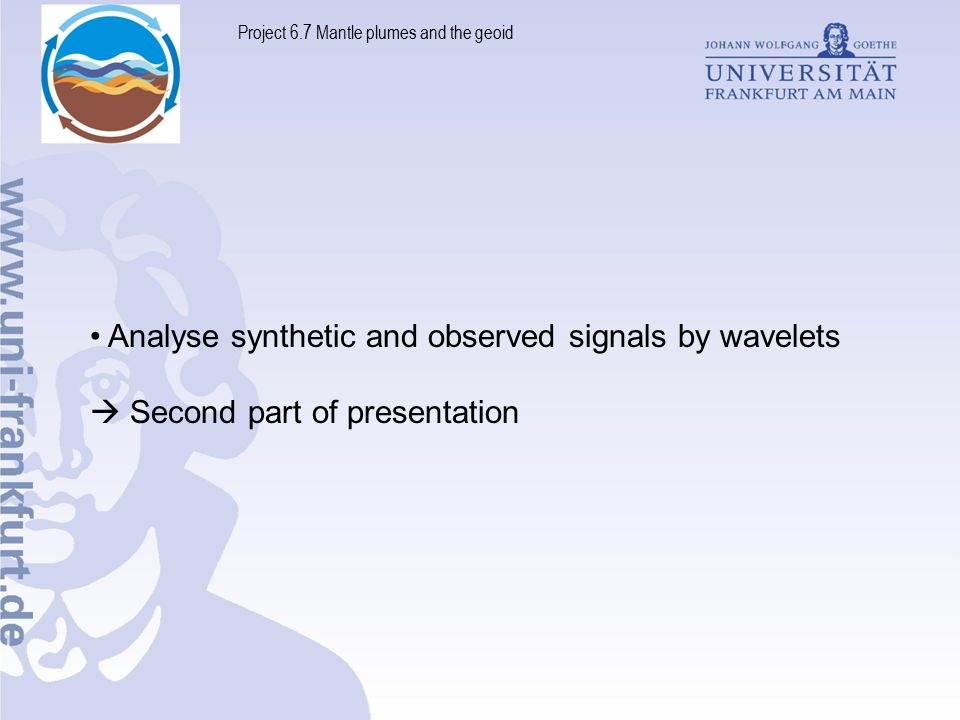 Project 6.7 Mantle plumes and the geoid

JOHANN WOLFGANG GOETHE
UNIVERSITÄT
FRANKFURT AM MAIN

www.uni-frankfurt.de

• Analyse synthetic and observed signals by wavelets

→ Second part of presentation